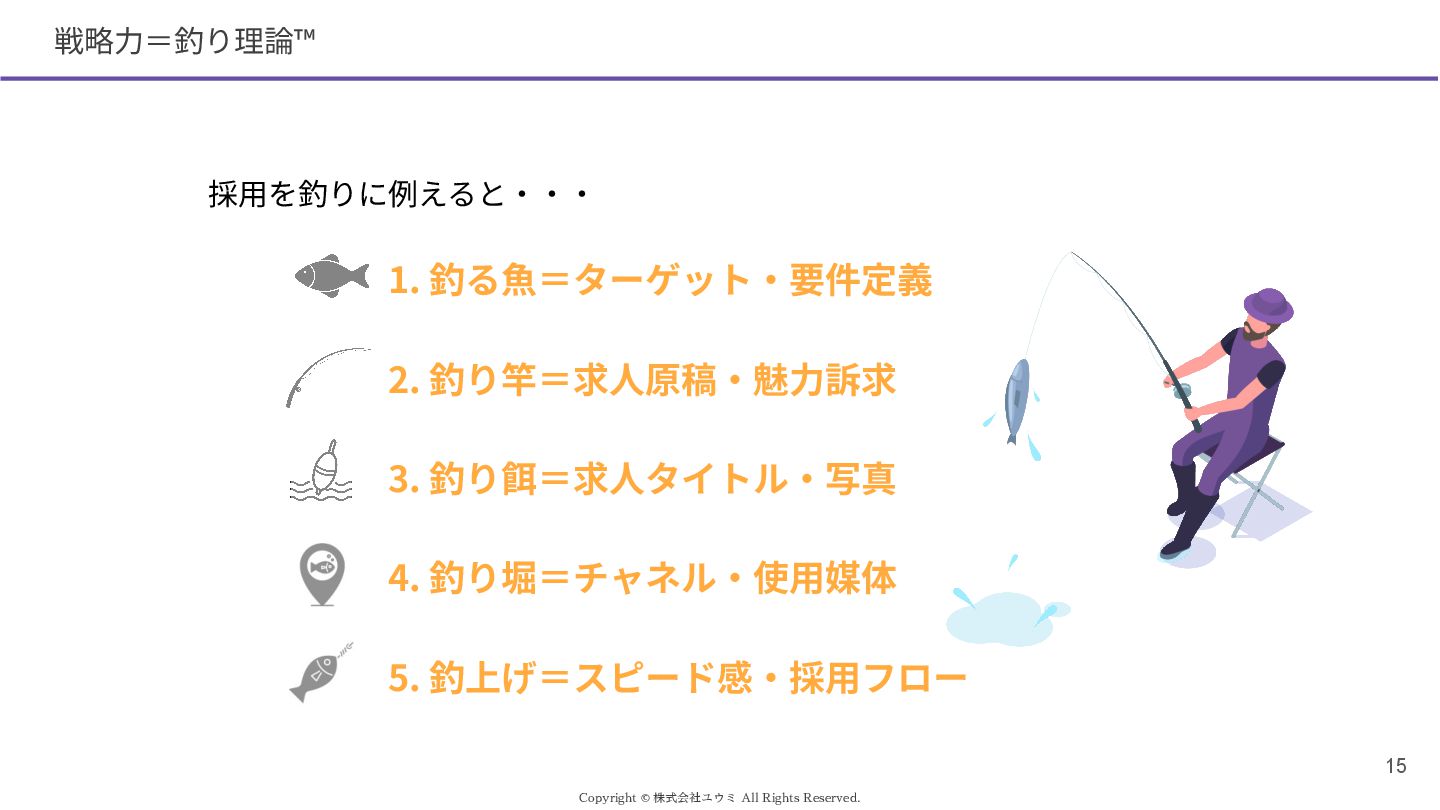 戦略力＝釣り理論™

採用を釣りに例えると・・・

1. 釣る魚＝ターゲット・要件定義

2. 釣り竿＝求人原稿・魅力訴求

3. 釣り餌＝求人タイトル・写真

4. 釣り堀＝チャネル・使用媒体

5. 釣上げ＝スピード感・採用フロー

15

Copyright © 株式会社ユウミ All Rights Reserved.